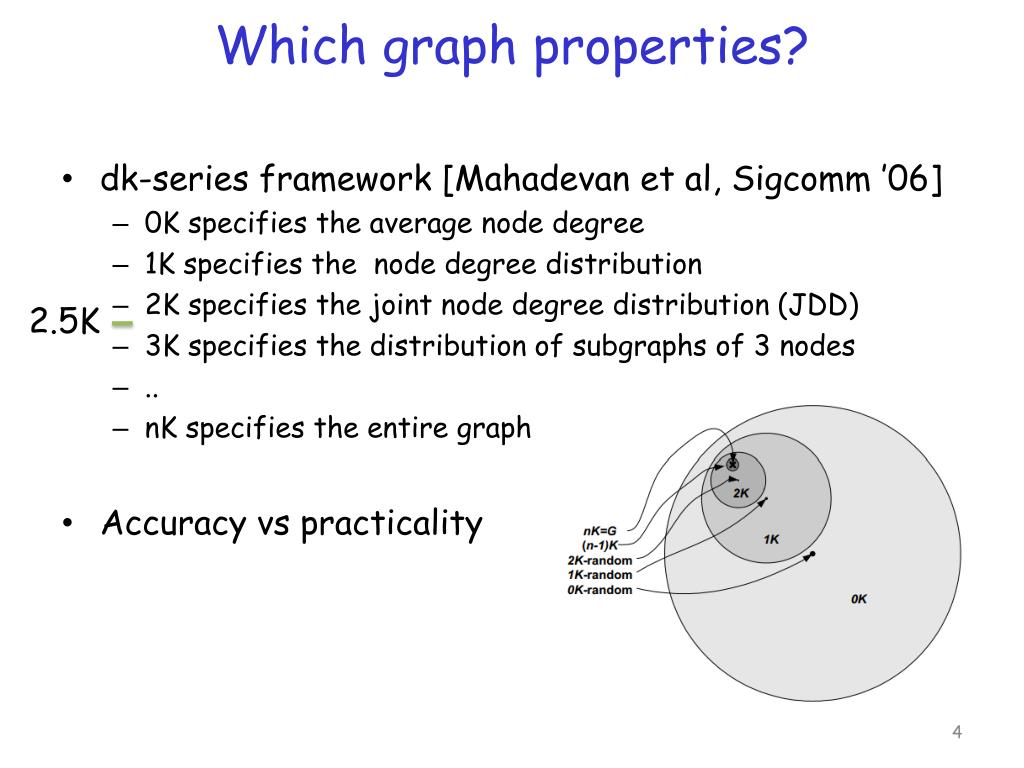 Which graph properties?

• dk-series framework [Mahadevan et al, Sigcomm '06]
– 0K specifies the average node degree
– 1K specifies the node degree distribution
– 2K specifies the joint node degree distribution (JDD)
2.5K –
– 3K specifies the distribution of subgraphs of 3 nodes
– ..
– nK specifies the entire graph

• Accuracy vs practicality

nK=G
(n-1)K
2K-random
1K-random
0K-random
2K
1K
0K

4